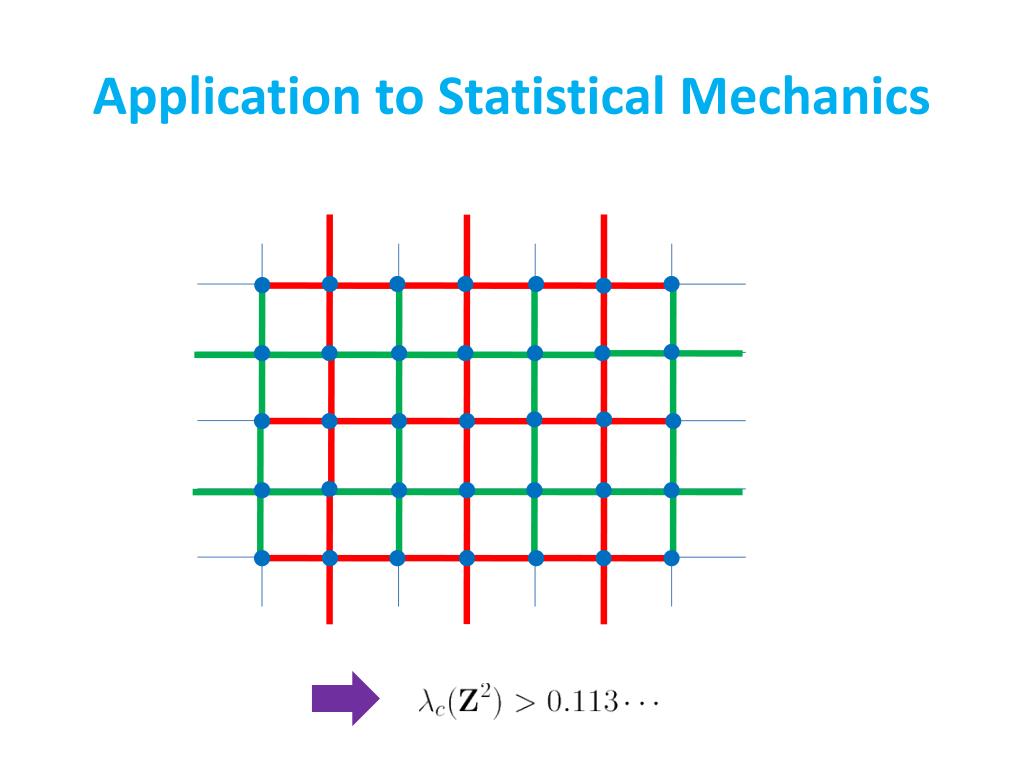 Application to Statistical Mechanics

$\lambda_c(\mathbf{Z}^2) > 0.113\cdots$